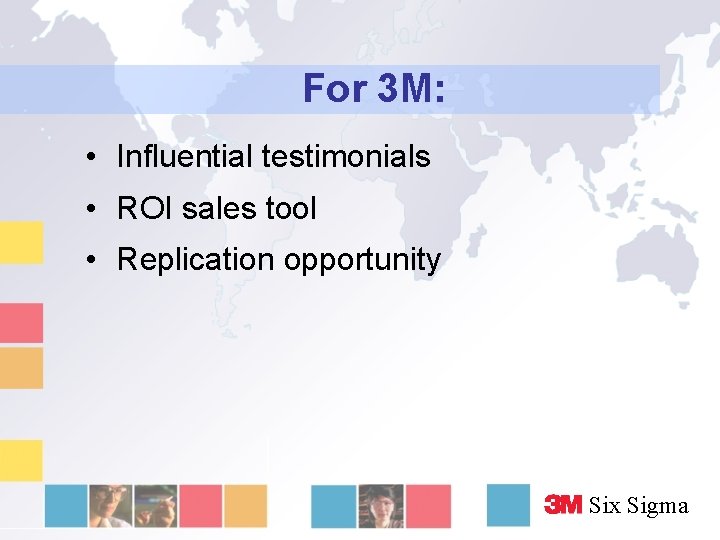 For 3M:

• Influential testimonials
• ROI sales tool
• Replication opportunity

3M Six Sigma